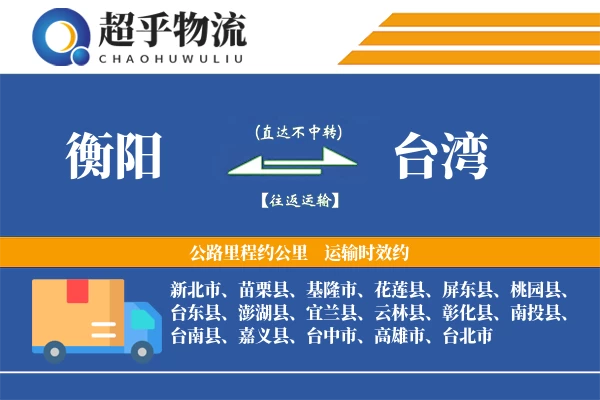 超乎物流
CHAOHUWULIU

衡阳

(直达不中转)

【往返运输】

台湾

公路里程约公里　运输时效约

新北市、苗栗县、基隆市、花莲县、屏东县、桃园县、台东县、澎湖县、宜兰县、云林县、彰化县、南投县、台南县、嘉义县、台中市、高雄市、台北市